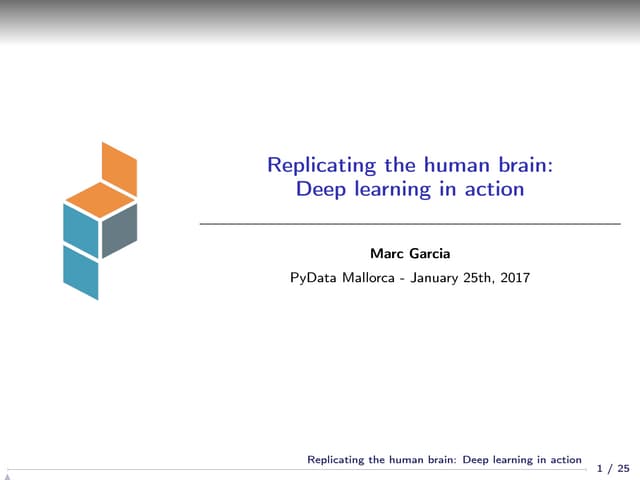 Replicating the human brain:
Deep learning in action

Marc Garcia

PyData Mallorca - January 25th, 2017

Replicating the human brain: Deep learning in action

1 / 25